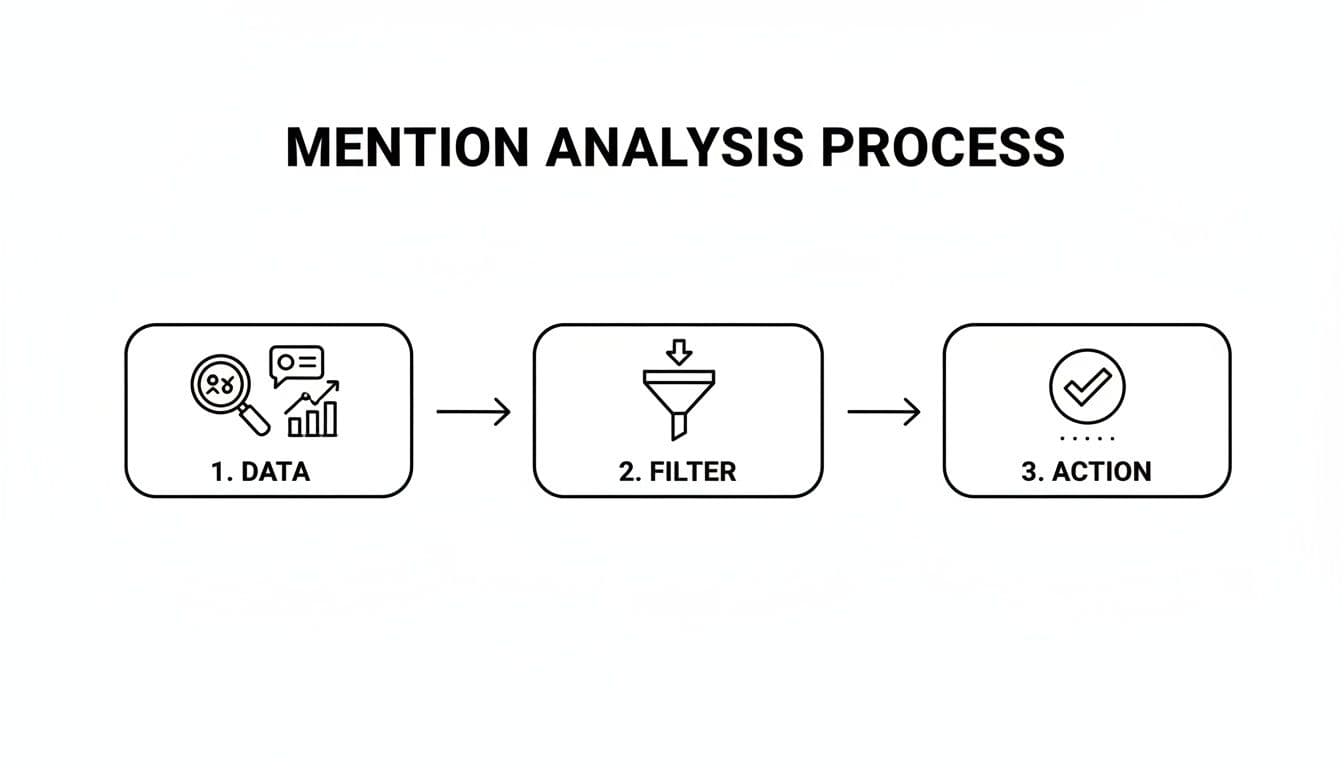 MENTION ANALYSIS PROCESS

1. DATA

2. FILTER

3. ACTION